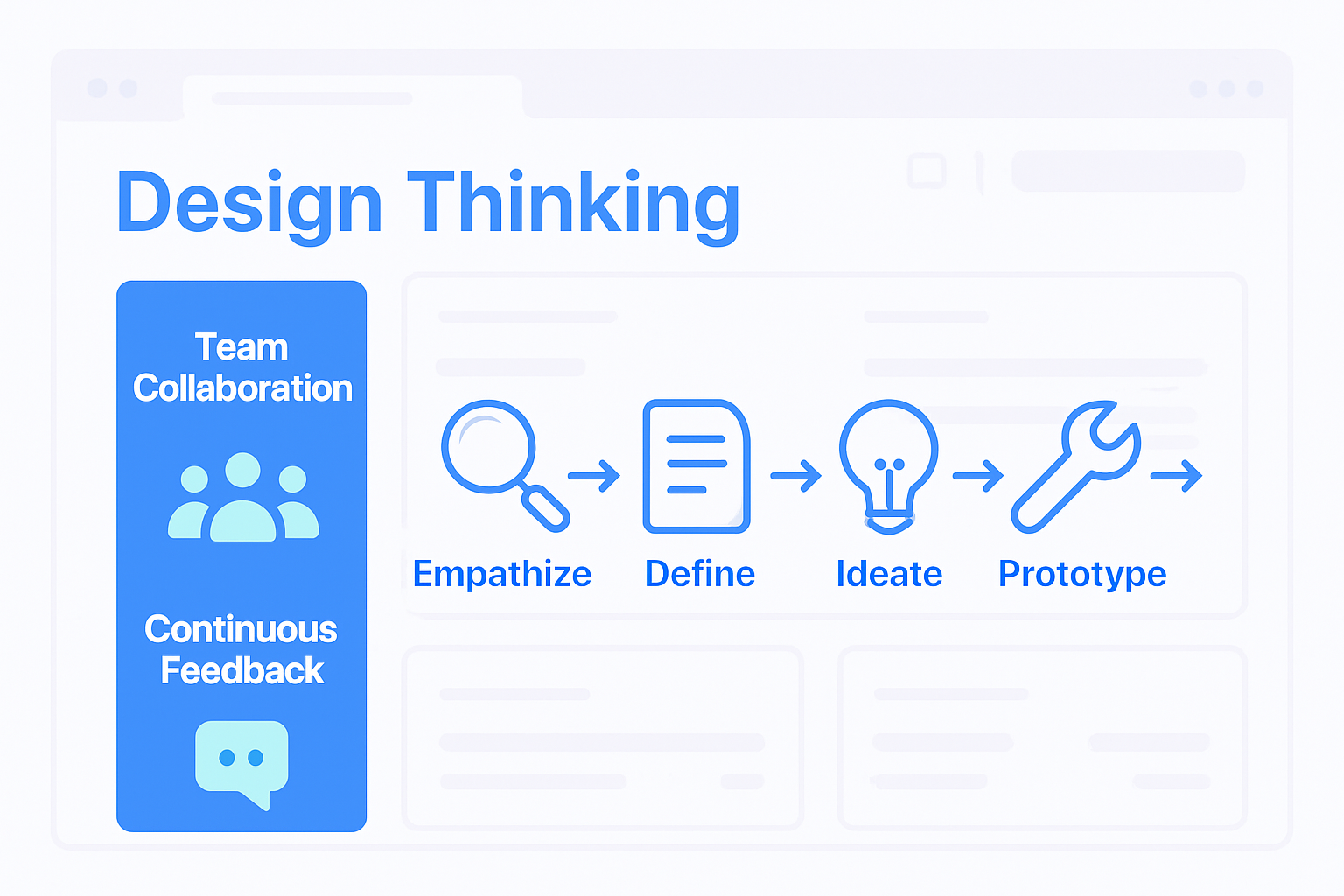 Design Thinking

Team Collaboration

Continuous Feedback

Empathize

Define

Ideate

Prototype